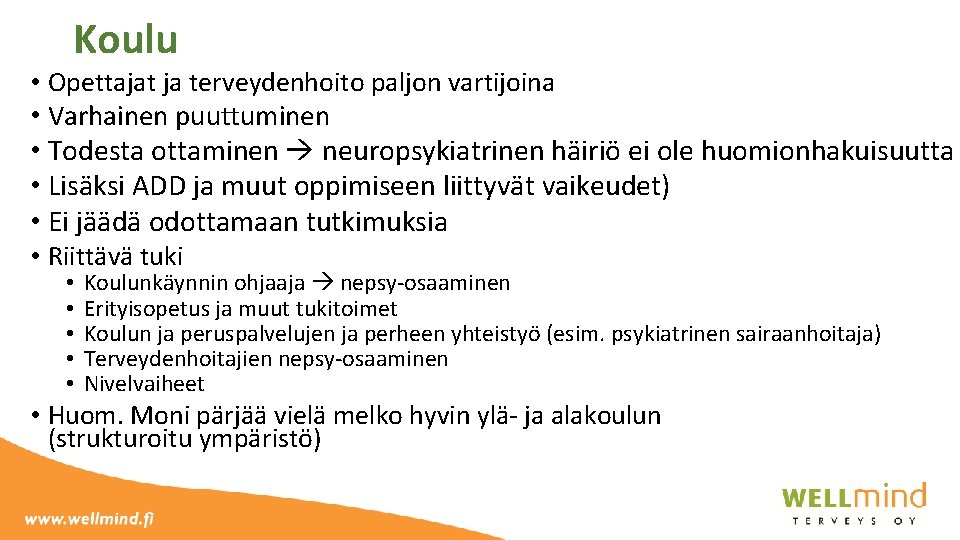 Koulu

• Opettajat ja terveydenhoito paljon vartijoina
• Varhainen puuttuminen
• Todesta ottaminen → neuropsykiatrinen häiriö ei ole huomionhakuisuutta
• Lisäksi ADD ja muut oppimiseen liittyvät vaikeudet)
• Ei jäädä odottamaan tutkimuksia
• Riittävä tuki
  • Koulunkäynnin ohjaaja → nepsy-osaaminen
  • Erityisopetus ja muut tukitoimet
  • Koulun ja peruspalvelujen ja perheen yhteistyö (esim. psykiatrinen sairaanhoitaja)
  • Terveydenhoitajien nepsy-osaaminen
  • Nivelvaiheet
• Huom. Moni pärjää vielä melko hyvin ylä- ja alakoulun (strukturoitu ympäristö)

www.wellmind.fi

WELLmind
TERVEYS OY